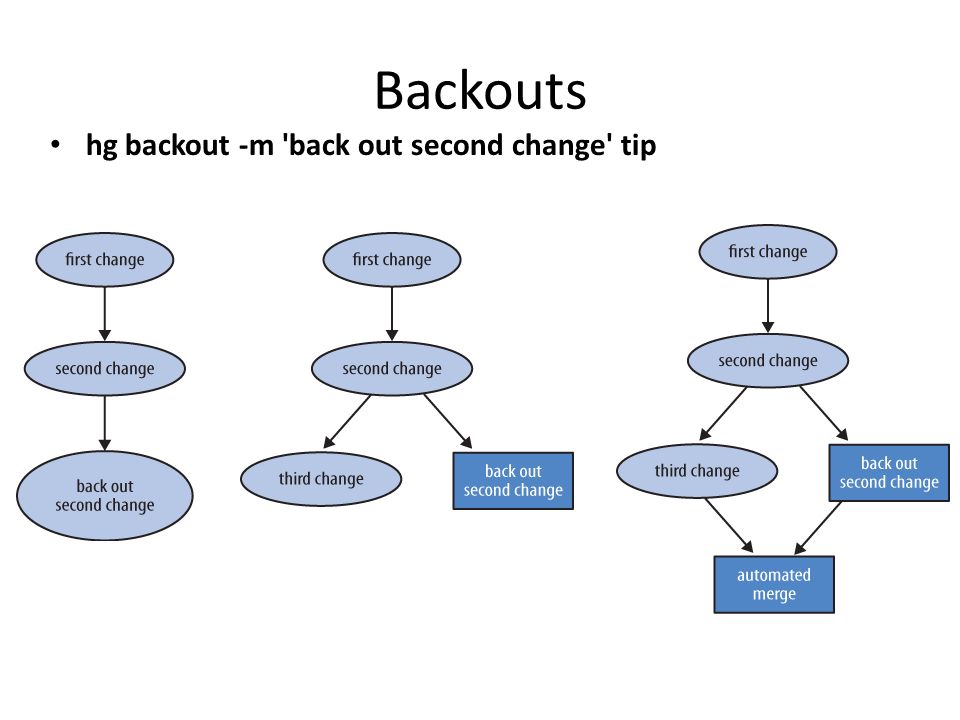 Backouts

• hg backout -m 'back out second change' tip

first change

second change

back out second change

first change

second change

third change

back out second change

first change

second change

third change

back out second change

automated merge